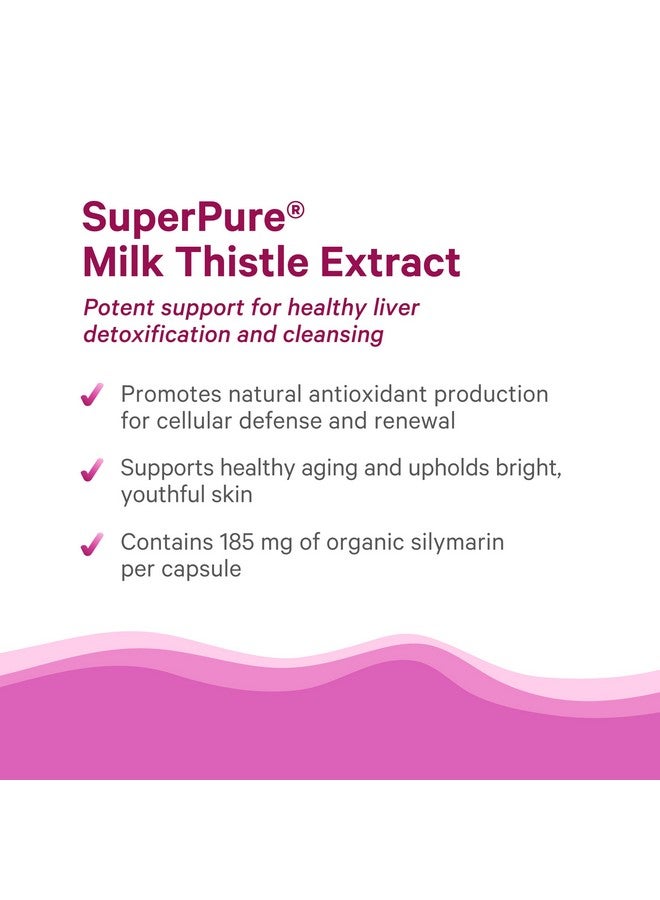 SuperPure®
Milk Thistle Extract

Potent support for healthy liver detoxification and cleansing

✓ Promotes natural antioxidant production for cellular defense and renewal

✓ Supports healthy aging and upholds bright, youthful skin

✓ Contains 185 mg of organic silymarin per capsule